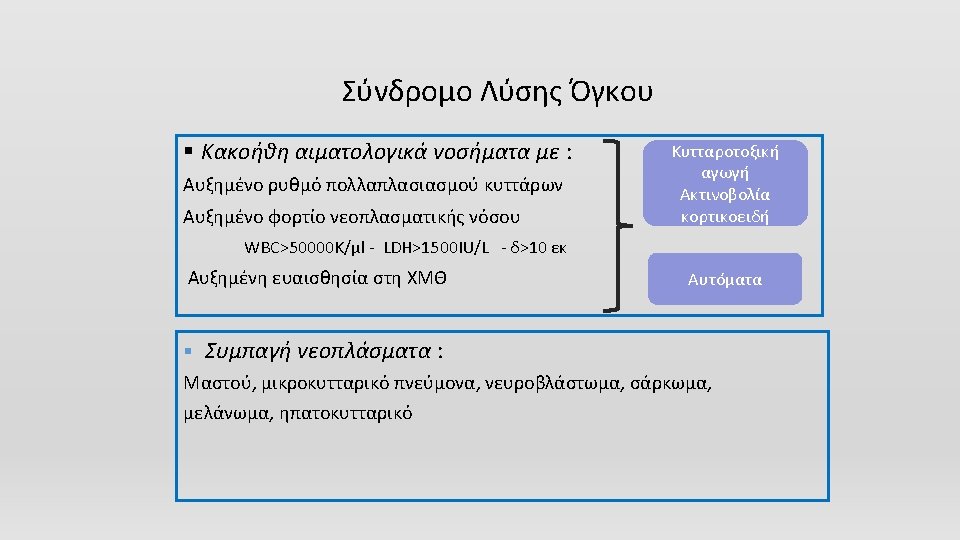 Σύνδρομο Λύσης Όγκου

▪ Κακοήθη αιματολογικά νοσήματα με :

Αυξημένο ρυθμό πολλαπλασιασμού κυττάρων

Αυξημένο φορτίο νεοπλασματικής νόσου

WBC>50000K/μl - LDH>1500IU/L - δ>10 εκ

Αυξημένη ευαισθησία στη ΧΜΘ

Κυτταροτοξική αγωγή Ακτινοβολία κορτικοειδή

Αυτόματα

▪ Συμπαγή νεοπλάσματα :

Μαστού, μικροκυτταρικό πνεύμονα, νευροβλάστωμα, σάρκωμα, μελάνωμα, ηπατοκυτταρικό